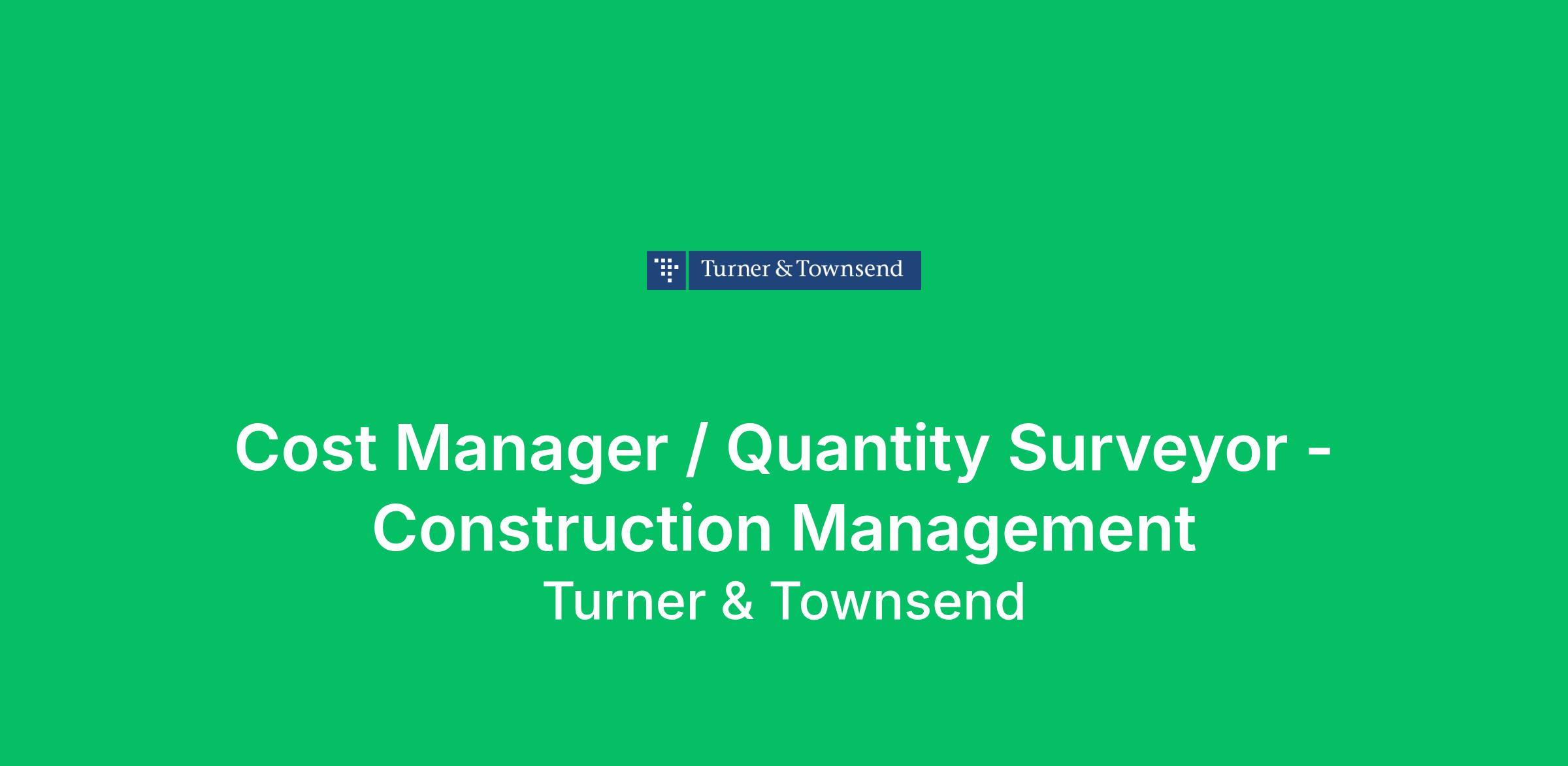 Turner & Townsend

Cost Manager / Quantity Surveyor - Construction Management

Turner & Townsend